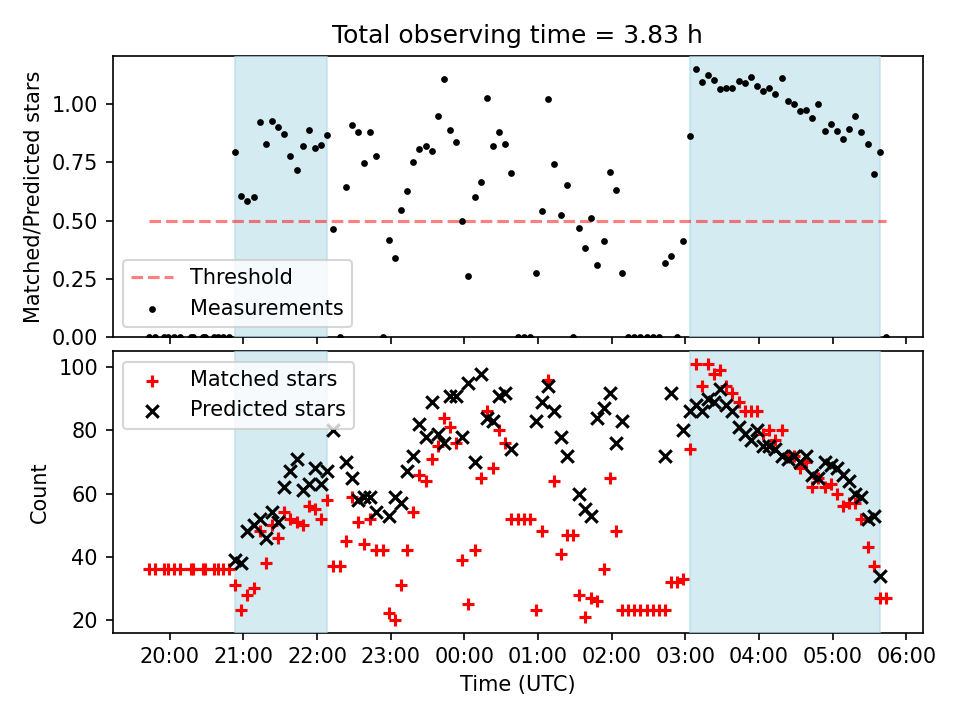 Total observing time = 3.83 h

Matched/Predicted stars

1.00
0.75
0.50
0.25
0.00

Threshold
Measurements

Count

100
80
60
40
20

Matched stars
Predicted stars

20:00 21:00 22:00 23:00 00:00 01:00 02:00 03:00 04:00 05:00 06:00

Time (UTC)